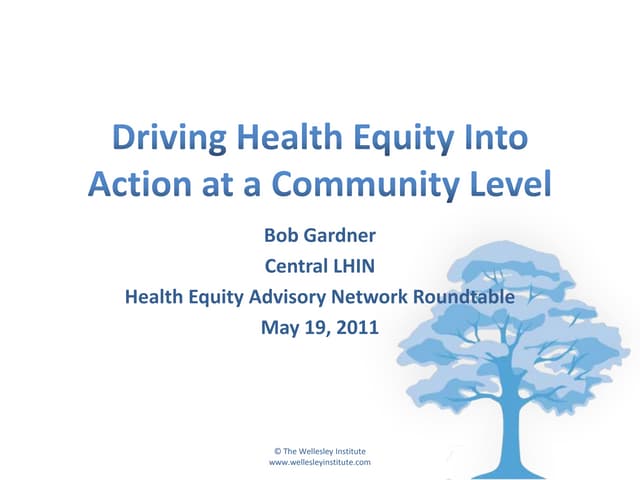 Driving Health Equity Into Action at a Community Level

Bob Gardner
Central LHIN
Health Equity Advisory Network Roundtable
May 19, 2011

© The Wellesley Institute
www.wellesleyinstitute.com